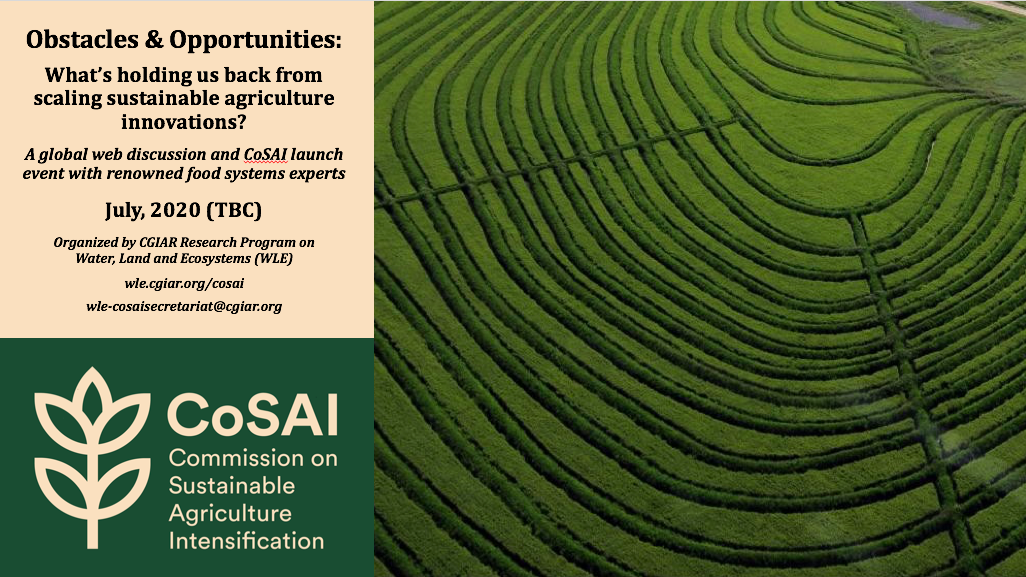 Obstacles & Opportunities:

What's holding us back from scaling sustainable agriculture innovations?

A global web discussion and CoSAI launch event with renowned food systems experts

July, 2020 (TBC)

Organized by CGIAR Research Program on Water, Land and Ecosystems (WLE)

wle.cgiar.org/cosai

wle-cosaisecretariat@cgiar.org

CoSAI

Commission on Sustainable Agriculture Intensification